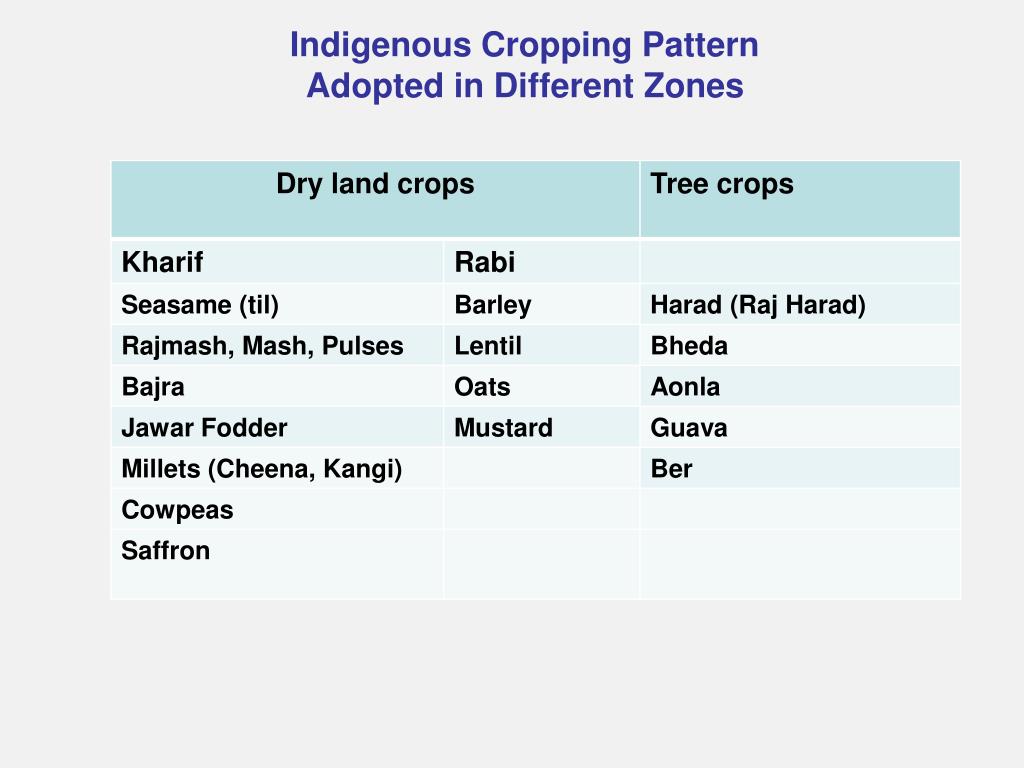 Indigenous Cropping Pattern
Adopted in Different Zones

| Dry land crops | | Tree crops |
|---|---|---|
| Kharif | Rabi | |
| Seasame (til) | Barley | Harad (Raj Harad) |
| Rajmash, Mash, Pulses | Lentil | Bheda |
| Bajra | Oats | Aonla |
| Jawar Fodder | Mustard | Guava |
| Millets (Cheena, Kangi) | | Ber |
| Cowpeas | | |
| Saffron | | |